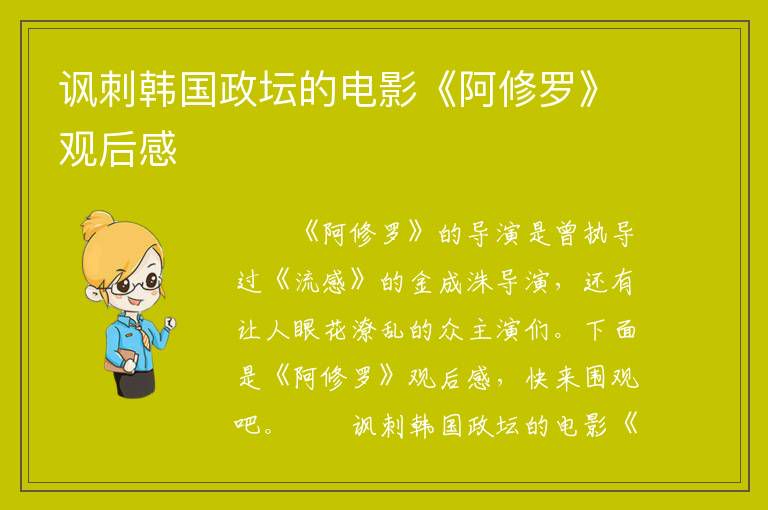 讽刺韩国政坛的电影《阿修罗》观后感

《阿修罗》的导演是曾执导过《流感》的金成洙导演，还有让人眼花潦乱的众主演们。下面是《阿修罗》观后感，快来围观吧。　　讽刺韩国政坛的电影《